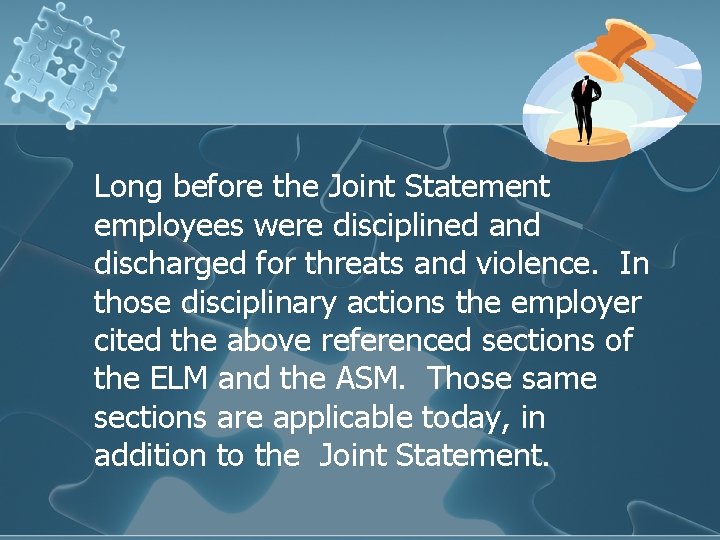 Long before the Joint Statement employees were disciplined and discharged for threats and violence.  In those disciplinary actions the employer cited the above referenced sections of the ELM and the ASM.  Those same sections are applicable today, in addition to the  Joint Statement.